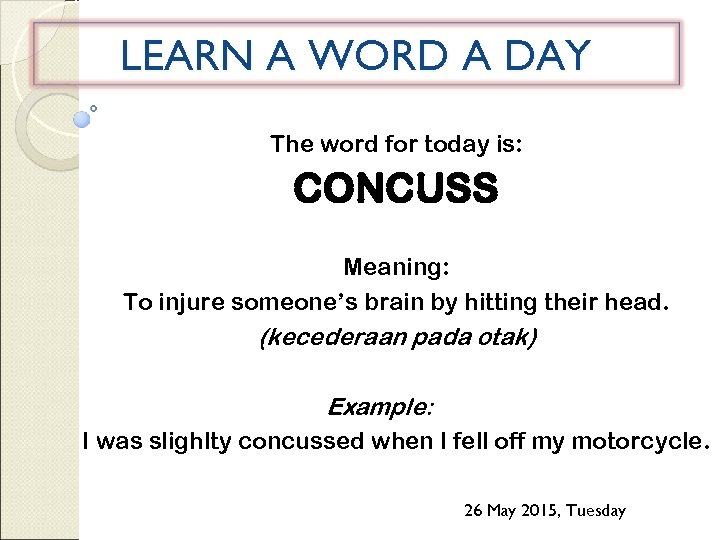 LEARN A WORD A DAY

The word for today is:

CONCUSS

Meaning:
To injure someone's brain by hitting their head.
(kecederaan pada otak)

Example:
I was slighlty concussed when I fell off my motorcycle.

26 May 2015, Tuesday